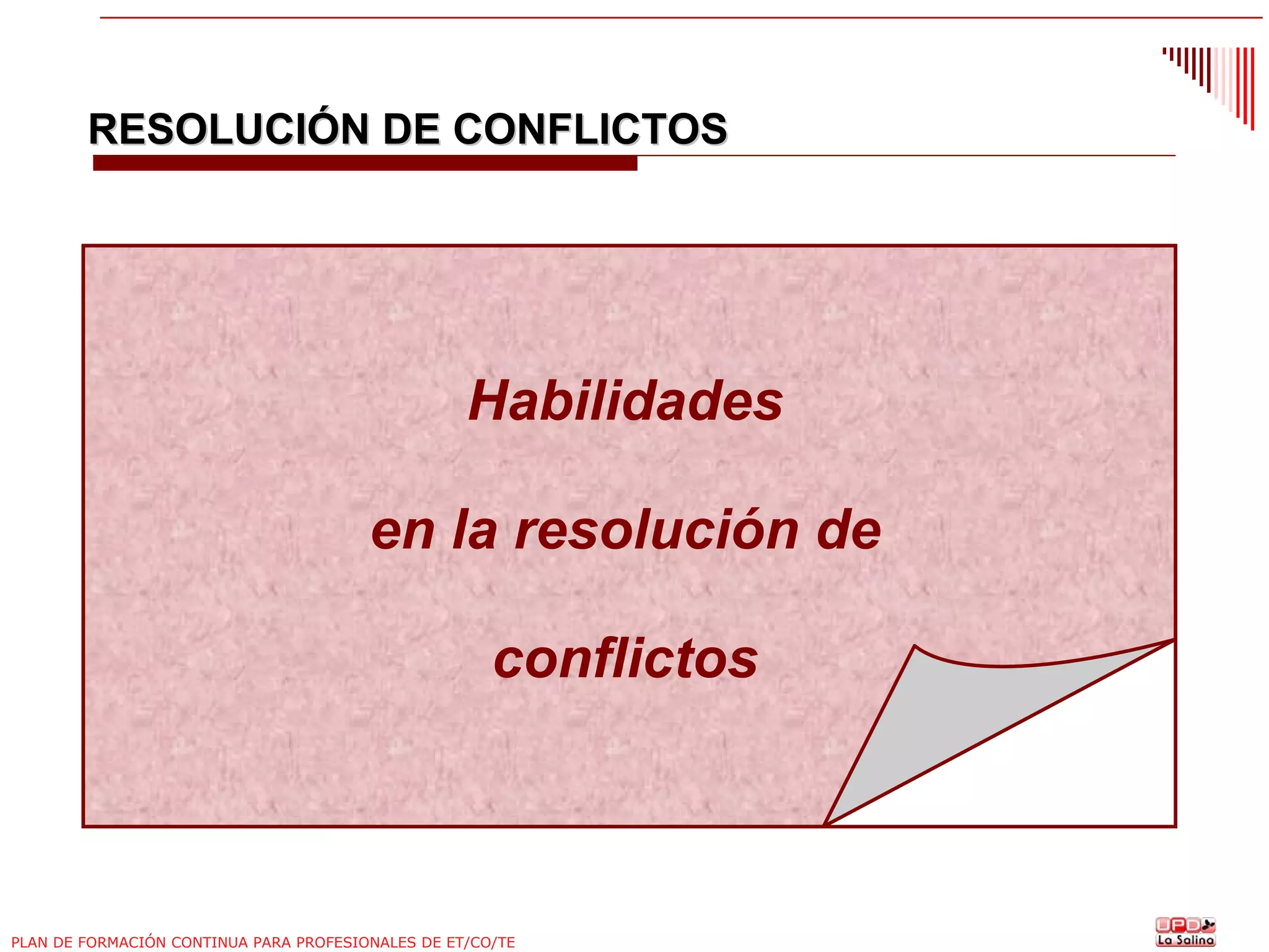 RESOLUCIÓN DE CONFLICTOS

Habilidades

en la resolución de

conflictos

PLAN DE FORMACIÓN CONTINUA PARA PROFESIONALES DE ET/CO/TE

UPD La Salina